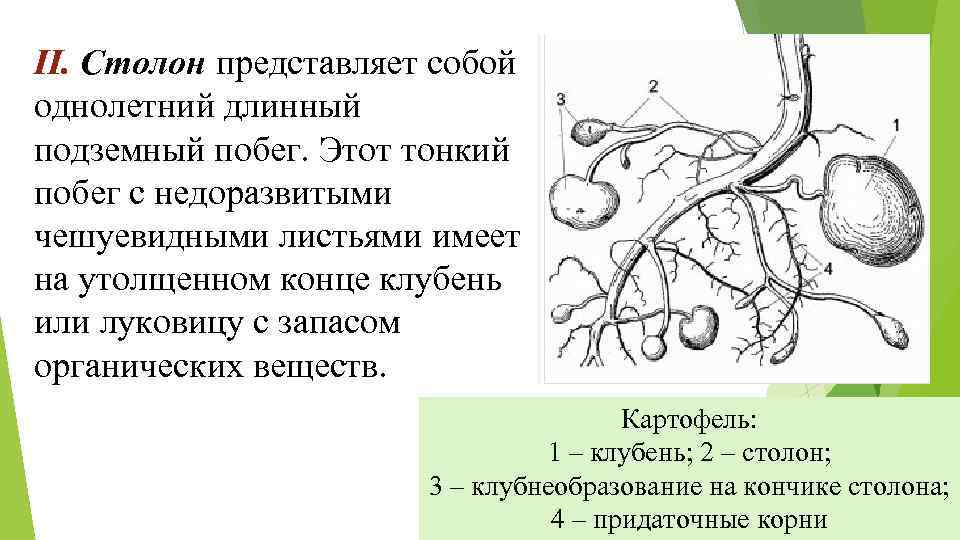 II. Столон представляет собой однолетний длинный подземный побег. Этот тонкий побег с недоразвитыми чешуевидными листьями имеет на утолщенном конце клубень или луковицу с запасом органических веществ.

3
2
1
4

Картофель:
1 – клубень; 2 – столон;
3 – клубнеобразование на кончике столона;
4 – придаточные корни